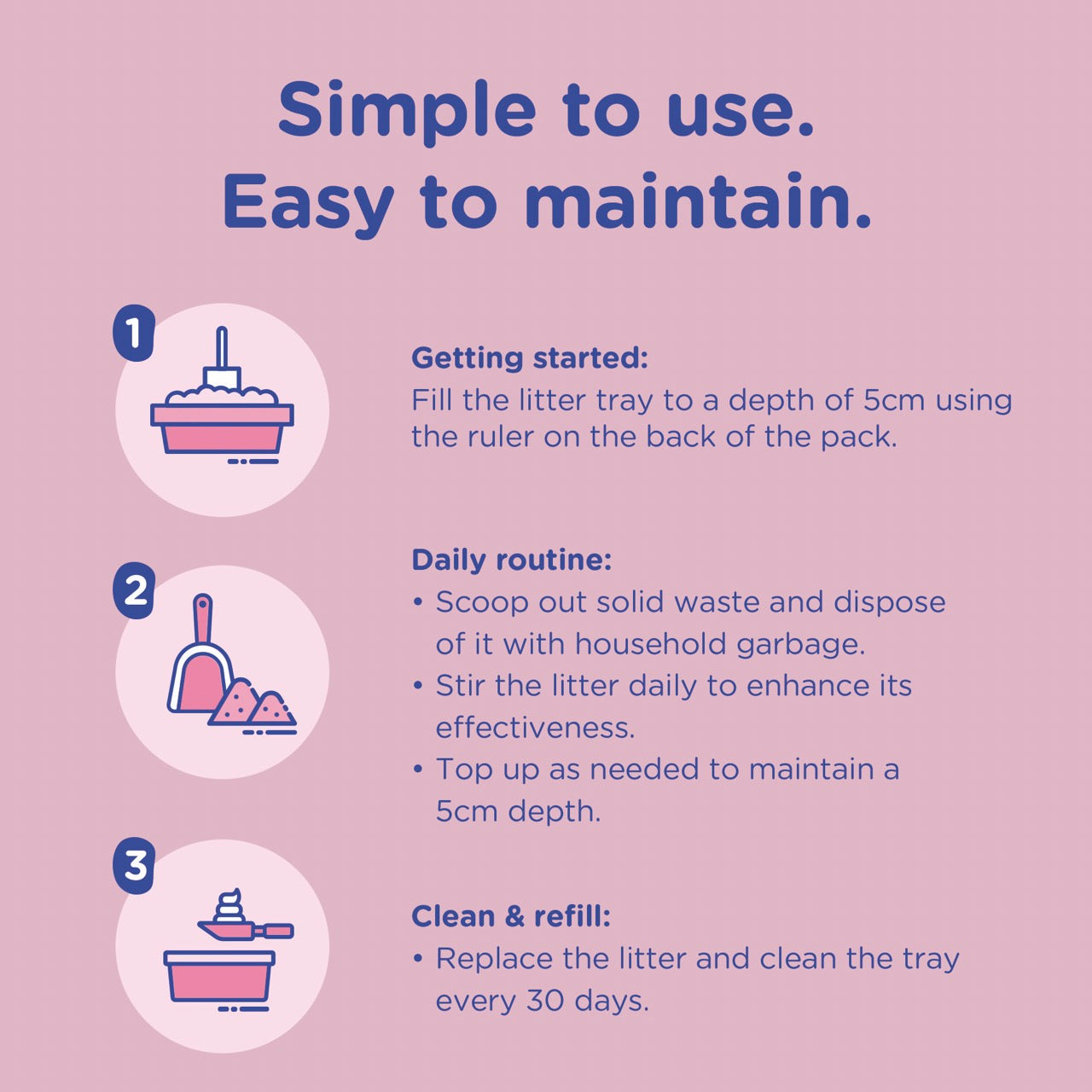 Simple to use.
Easy to maintain.

1

Getting started:
Fill the litter tray to a depth of 5cm using the ruler on the back of the pack.

2

Daily routine:
• Scoop out solid waste and dispose of it with household garbage.
• Stir the litter daily to enhance its effectiveness.
• Top up as needed to maintain a 5cm depth.

3

Clean & refill:
• Replace the litter and clean the tray every 30 days.